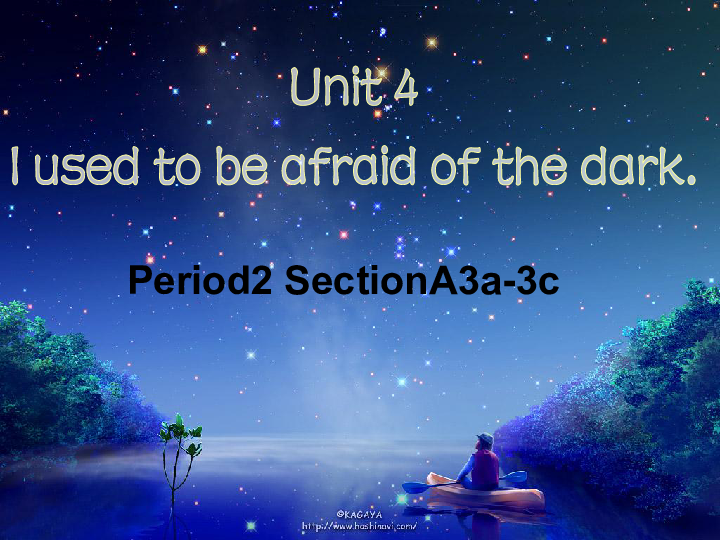 Unit 4
I used to be afraid of the dark.

Period2 SectionA3a-3c

©KAGAYA
http://www.hoshinavi.com/